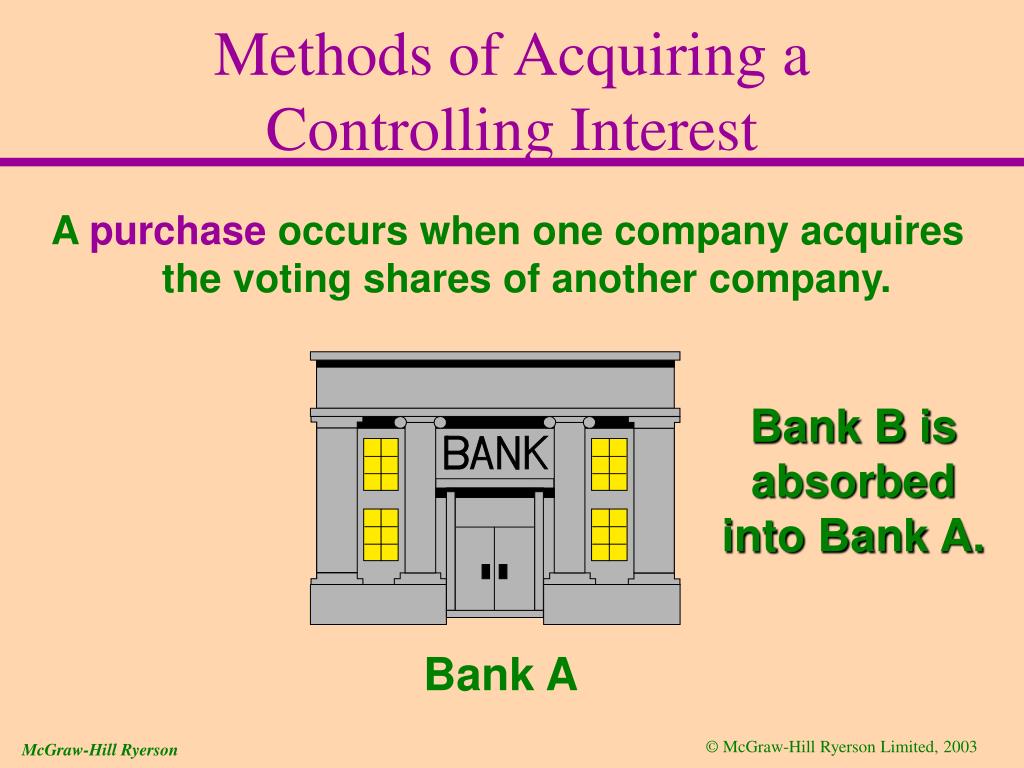 Methods of Acquiring a Controlling Interest

A purchase occurs when one company acquires the voting shares of another company.

BANK

Bank B is absorbed into Bank A.

Bank A

McGraw-Hill Ryerson

© McGraw-Hill Ryerson Limited, 2003